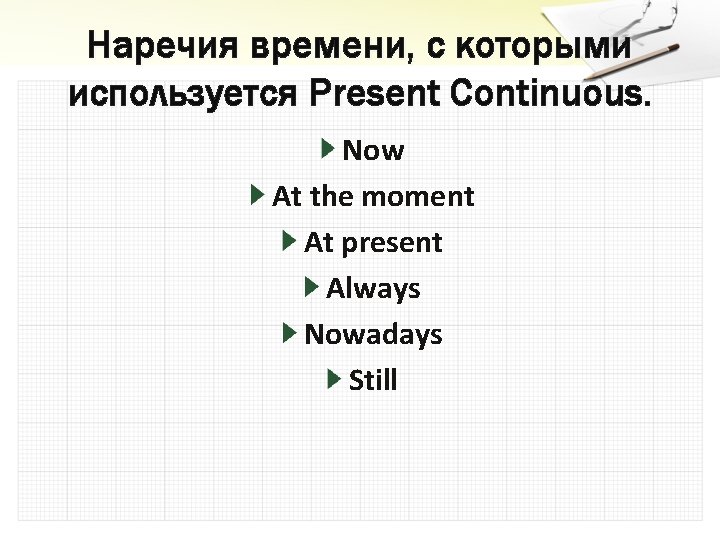 Наречия времени, с которыми используется Present Continuous.

Now
At the moment
At present
Always
Nowadays
Still